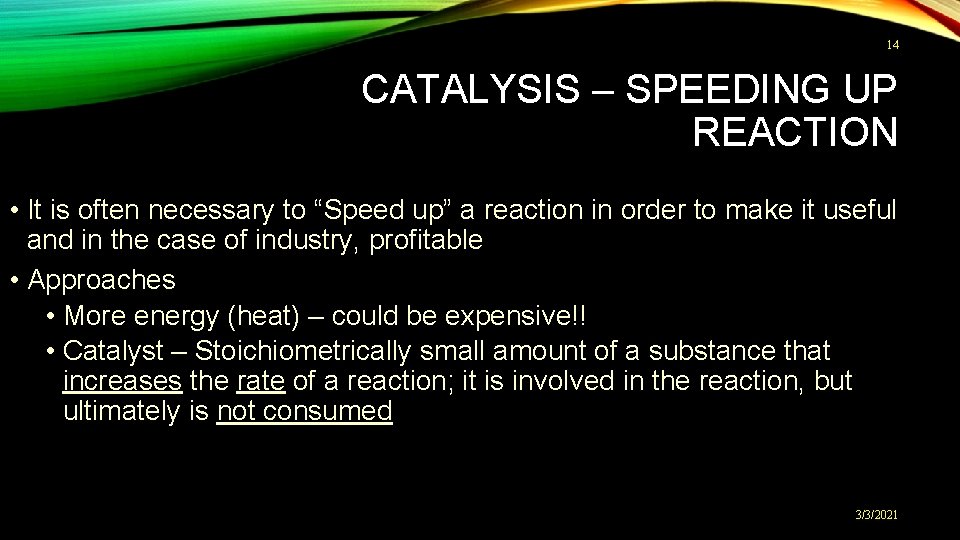 14

CATALYSIS – SPEEDING UP REACTION

• It is often necessary to “Speed up” a reaction in order to make it useful and in the case of industry, profitable
• Approaches
  • More energy (heat) – could be expensive!!
  • Catalyst – Stoichiometrically small amount of a substance that increases the rate of a reaction; it is involved in the reaction, but ultimately is not consumed

3/3/2021